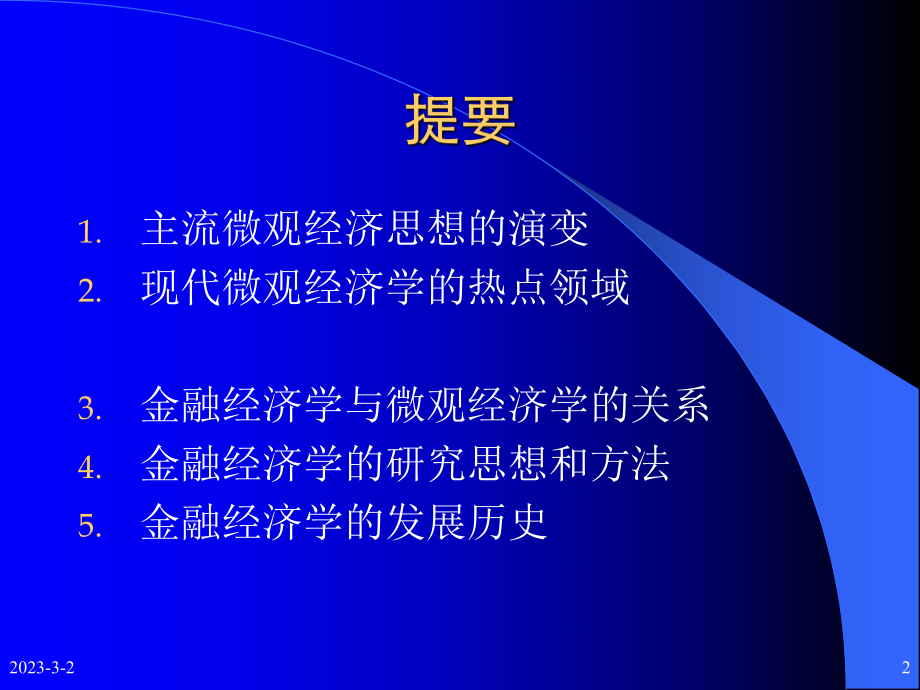 提要

1. 主流微观经济思想的演变
2. 现代微观经济学的热点领域

3. 金融经济学与微观经济学的关系
4. 金融经济学的研究思想和方法
5. 金融经济学的发展历史

2023-3-2

2